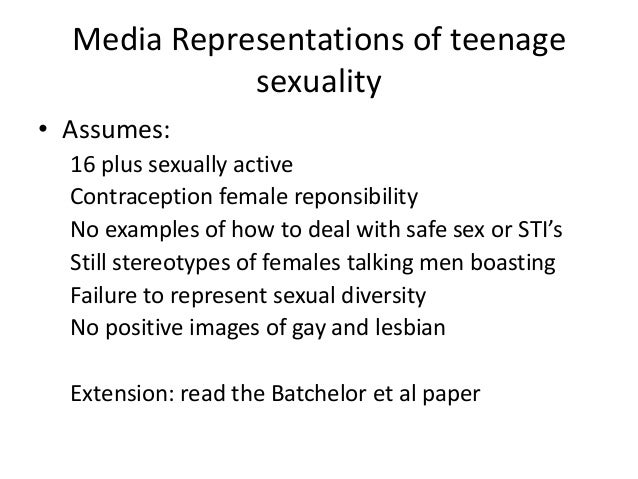 Media Representations of teenage sexuality

• Assumes:
16 plus sexually active
Contraception female reponsibility
No examples of how to deal with safe sex or STI's
Still stereotypes of females talking men boasting
Failure to represent sexual diversity
No positive images of gay and lesbian

Extension: read the Batchelor et al paper